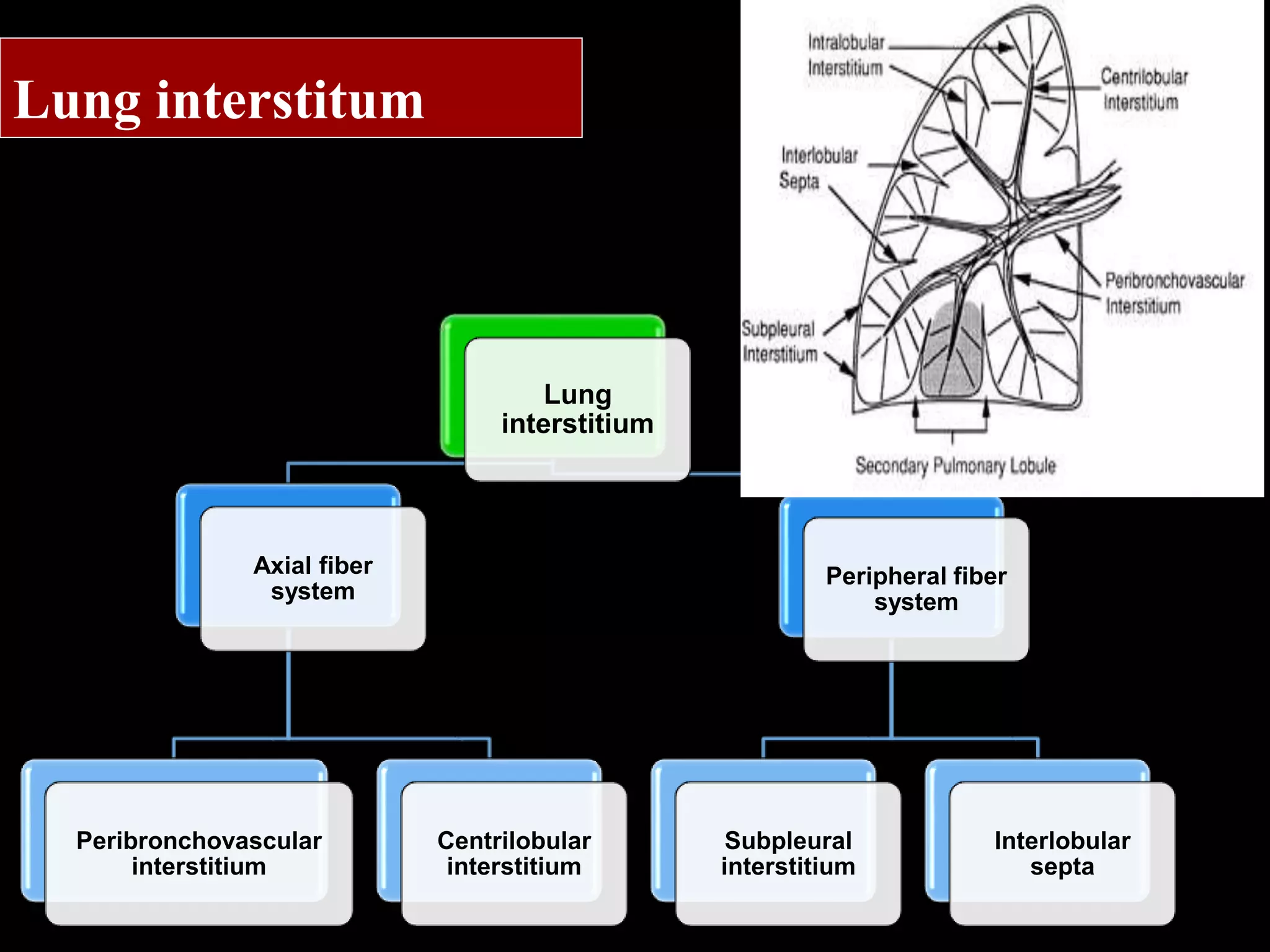 Lung interstitum

Intralobular Interstitium

Centrilobular Interstitium

Interlobular Septa

Peribronchovascular Interstitium

Subpleural Interstitium

Secondary Pulmonary Lobule

Lung interstitium

Axial fiber system

Peripheral fiber system

Peribronchovascular interstitium

Centrilobular interstitium

Subpleural interstitium

Interlobular septa